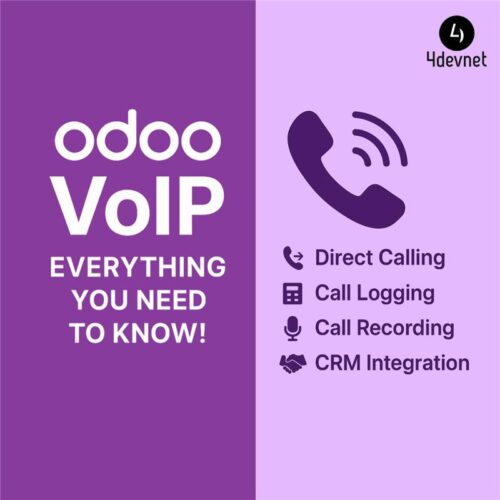 odoo
VoIP
EVERYTHING YOU NEED TO KNOW!

4devnet

Direct Calling
Call Logging
Call Recording
CRM Integration